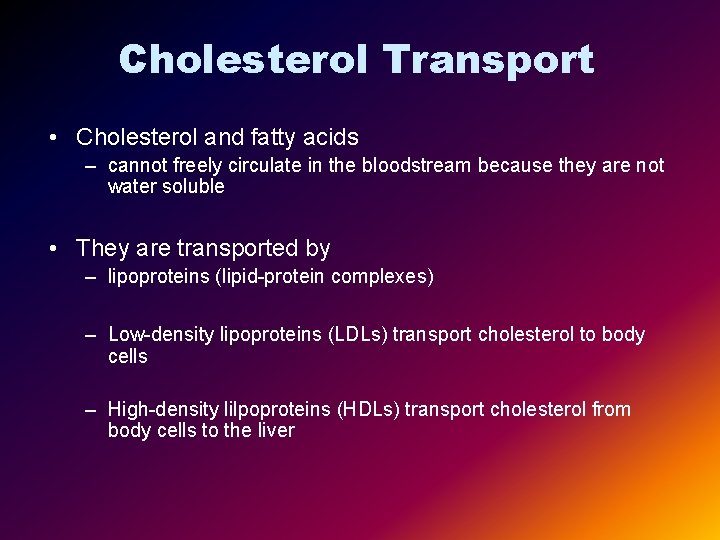 Cholesterol Transport

• Cholesterol and fatty acids
– cannot freely circulate in the bloodstream because they are not water soluble

• They are transported by
– lipoproteins (lipid-protein complexes)

– Low-density lipoproteins (LDLs) transport cholesterol to body cells

– High-density lilpoproteins (HDLs) transport cholesterol from body cells to the liver